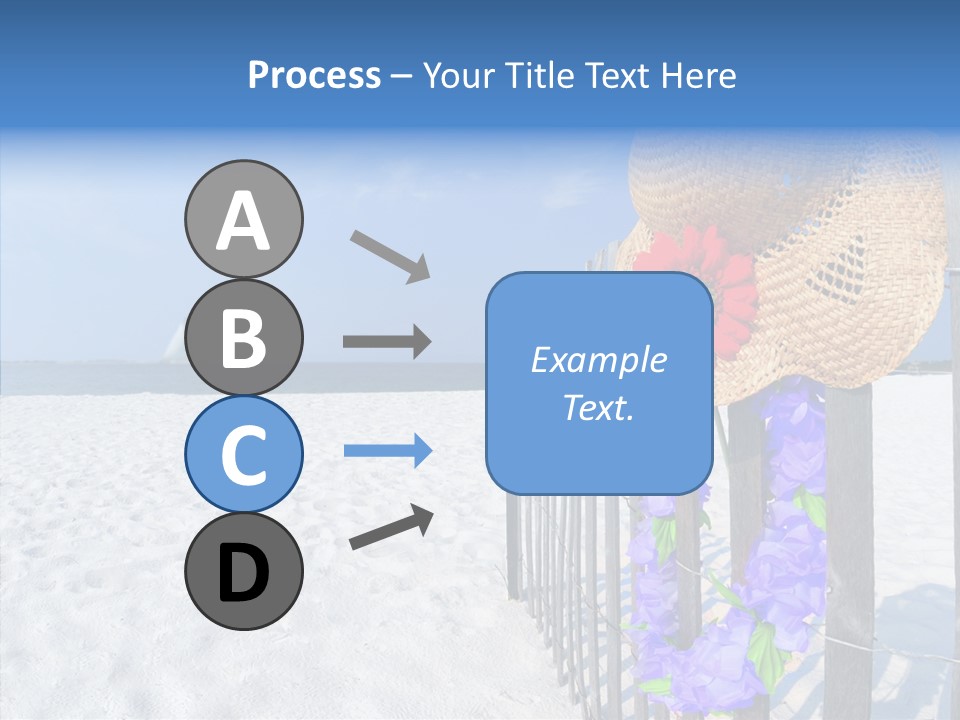 Process – Your Title Text Here

A

B

C

D

Example Text.